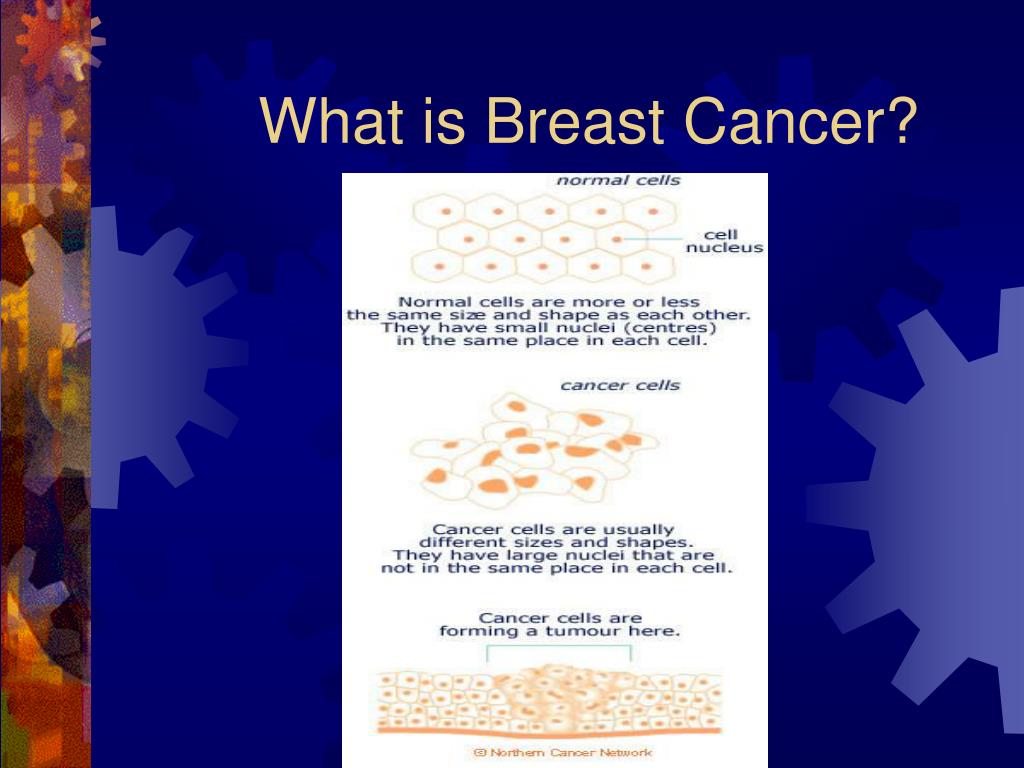 What is Breast Cancer?

normal cells

cell nucleus

Normal cells are more or less the same size and shape as each other. They have small nuclei (centres) in the same place in each cell.

cancer cells

Cancer cells are usually different sizes and shapes. They have large nuclei that are not in the same place in each cell.

Cancer cells are forming a tumour here.

© Northern Cancer Network